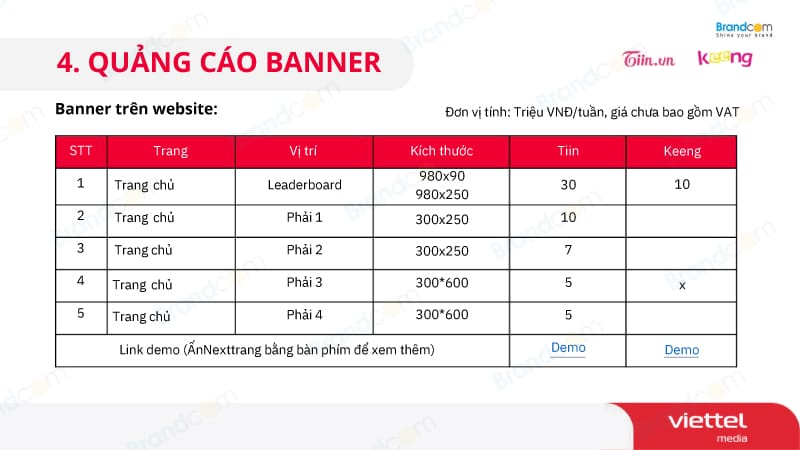 Brandcom
Shine your brand

4. QUẢNG CÁO BANNER

Tiin.vn keeng

Banner trên website:

Đơn vị tính: Triệu VNĐ/tuần, giá chưa bao gồm VAT

| STT | Trang | Vị trí | Kích thước | Tiin | Keeng |
|---|---|---|---|---|---|
| 1 | Trang chủ | Leaderboard | 980x90 980x250 | 30 | 10 |
| 2 | Trang chủ | Phải 1 | 300x250 | 10 | |
| 3 | Trang chủ | Phải 2 | 300x250 | 7 | |
| 4 | Trang chủ | Phải 3 | 300*600 | 5 | x |
| 5 | Trang chủ | Phải 4 | 300*600 | 5 | |
| Link demo (ẤnNexttrang bằng bàn phím để xem thêm) | | | | Demo | Demo |

viettel media